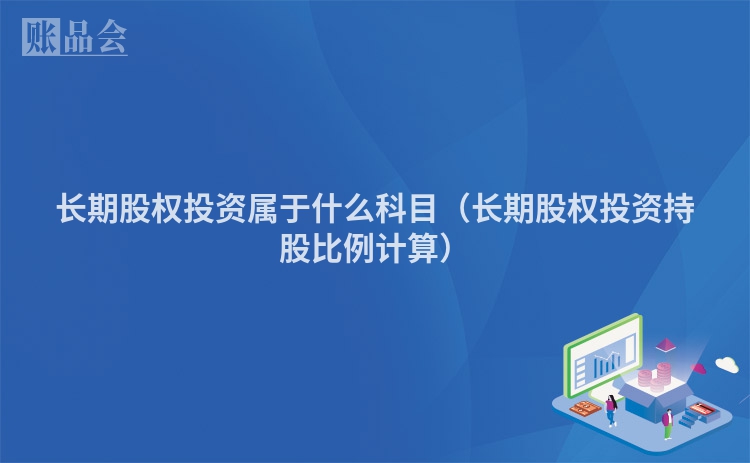 账品会

长期股权投资属于什么科目（长期股权投资持股比例计算）